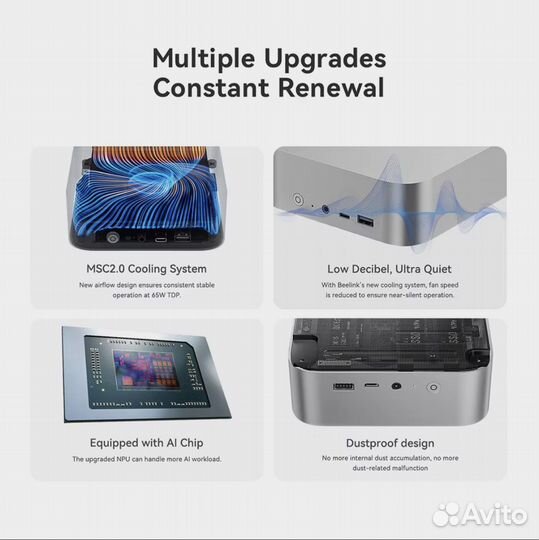 Multiple Upgrades
Constant Renewal

MSC2.0 Cooling System
New airflow design ensures consistent stable operation at 65W TDP.

Low Decibel, Ultra Quiet
With Beelink's new cooling system, fan speed is reduced to ensure near-silent operation.

Equipped with AI Chip
The upgraded NPU can handle more AI workload.

Dustproof design
No more internal dust accumulation, no more dust-related malfunction

Avito